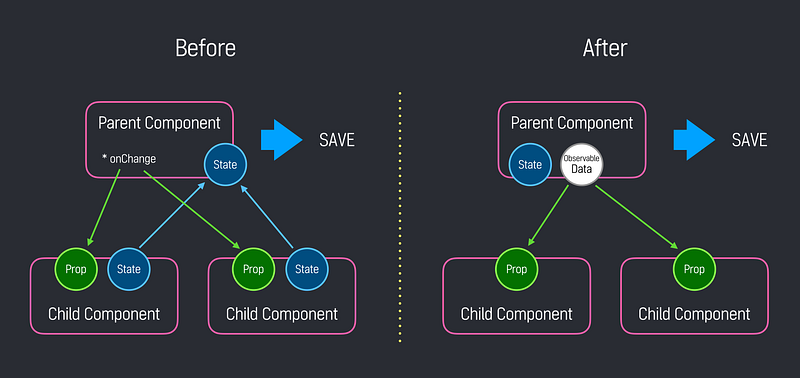 Before

Parent Component

* onChange

State

SAVE

Prop

State

Child Component

Prop

State

Child Component

After

Parent Component

State

Observable Data

SAVE

Prop

Child Component

Prop

Child Component